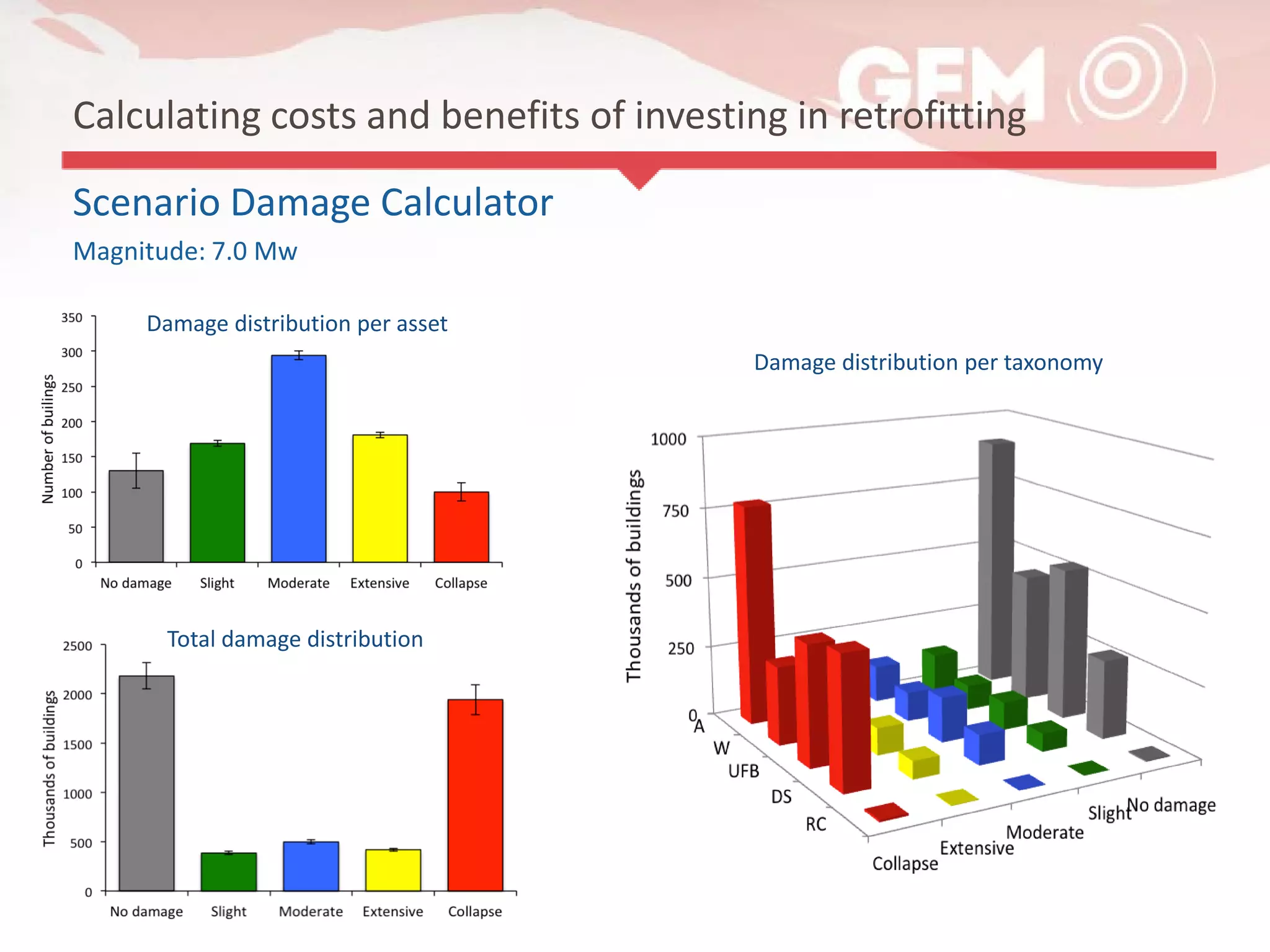 GEM

Calculating costs and benefits of investing in retrofitting

Scenario Damage Calculator

Magnitude: 7.0 Mw

Damage distribution per asset

Number of builings

350
300
250
200
150
100
50
0

No damage Slight Moderate Extensive Collapse

Total damage distribution

Thousands of buildings

2500
2000
1500
1000
500
0

No damage Slight Moderate Extensive Collapse

Damage distribution per taxonomy

Thousands of buildings

1000
750
500
250
0

A
W
UFB
DS
RC

Collapse Extensive Moderate Slight No damage